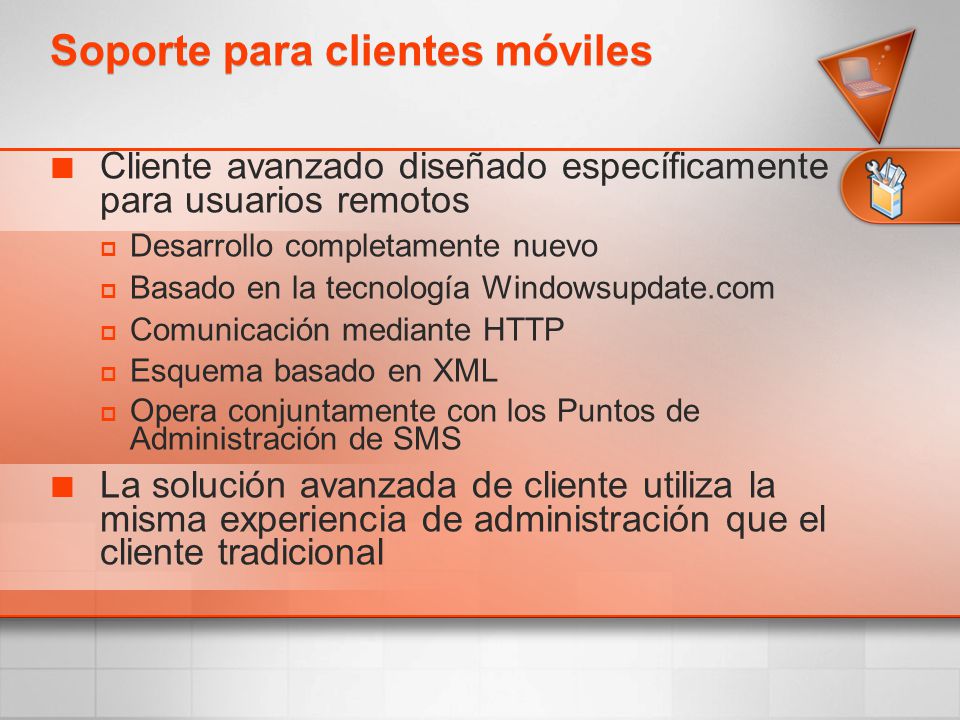 Soporte para clientes móviles

Cliente avanzado diseñado específicamente para usuarios remotos

Desarrollo completamente nuevo

Basado en la tecnología Windowsupdate.com

Comunicación mediante HTTP

Esquema basado en XML

Opera conjuntamente con los Puntos de Administración de SMS

La solución avanzada de cliente utiliza la misma experiencia de administración que el cliente tradicional